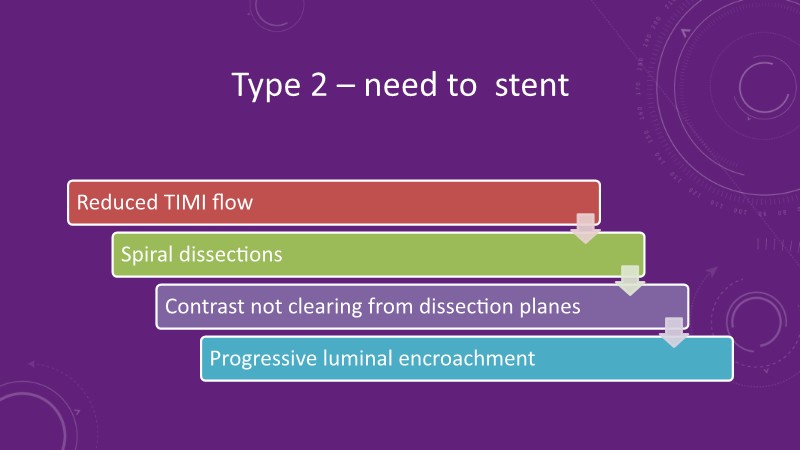 Type 2 – need to  stent

Reduced TIMI flow

Spiral dissections

Contrast not clearing from dissection planes

Progressive luminal encroachment